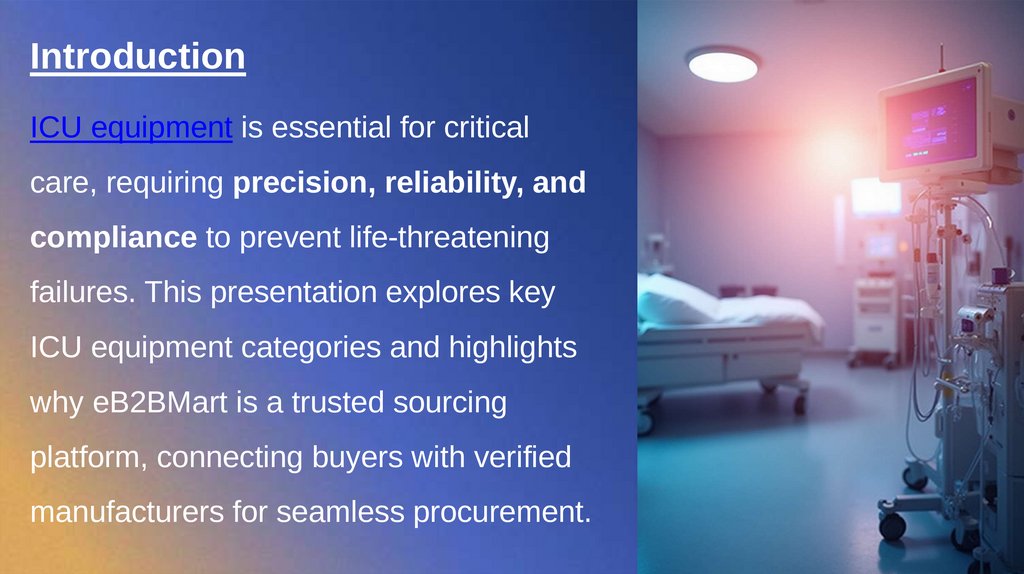 Introduction

ICU equipment is essential for critical care, requiring precision, reliability, and compliance to prevent life-threatening failures. This presentation explores key ICU equipment categories and highlights why eB2BMart is a trusted sourcing platform, connecting buyers with verified manufacturers for seamless procurement.